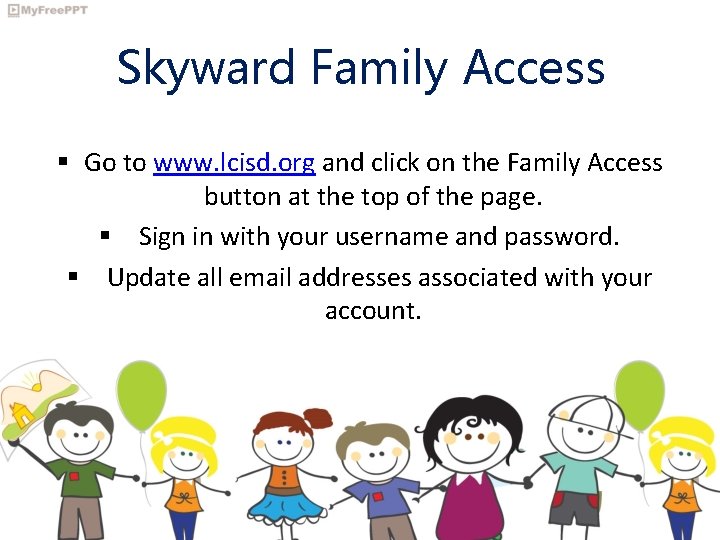 MyFreePPT

Skyward Family Access

▪ Go to www.lcisd.org and click on the Family Access button at the top of the page.

▪ Sign in with your username and password.

▪ Update all email addresses associated with your account.